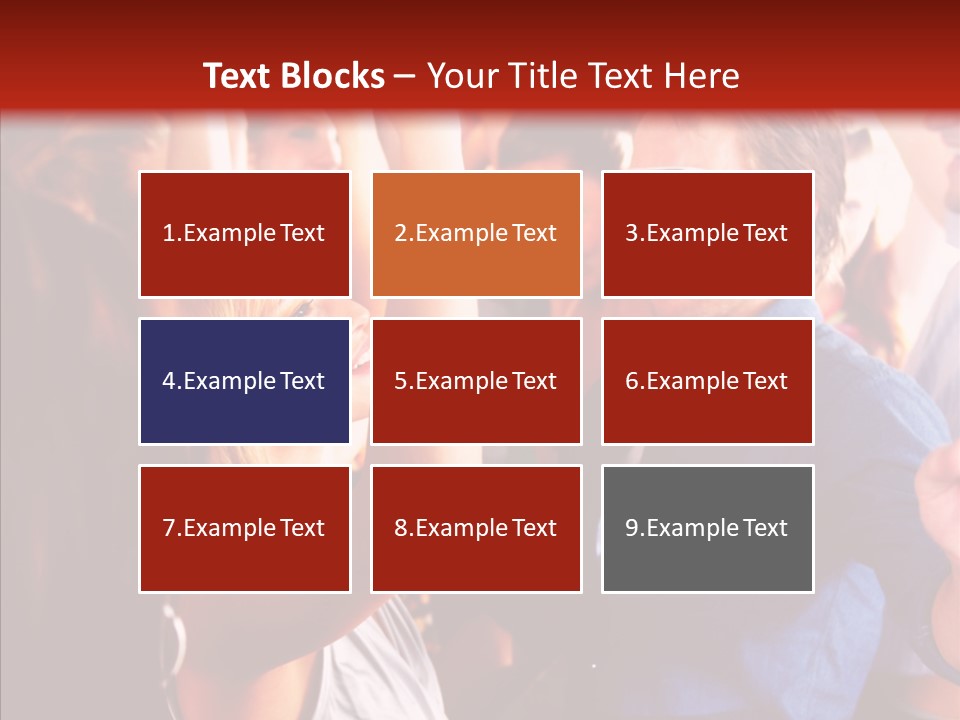 Text Blocks – Your Title Text Here

1.Example Text

2.Example Text

3.Example Text

4.Example Text

5.Example Text

6.Example Text

7.Example Text

8.Example Text

9.Example Text